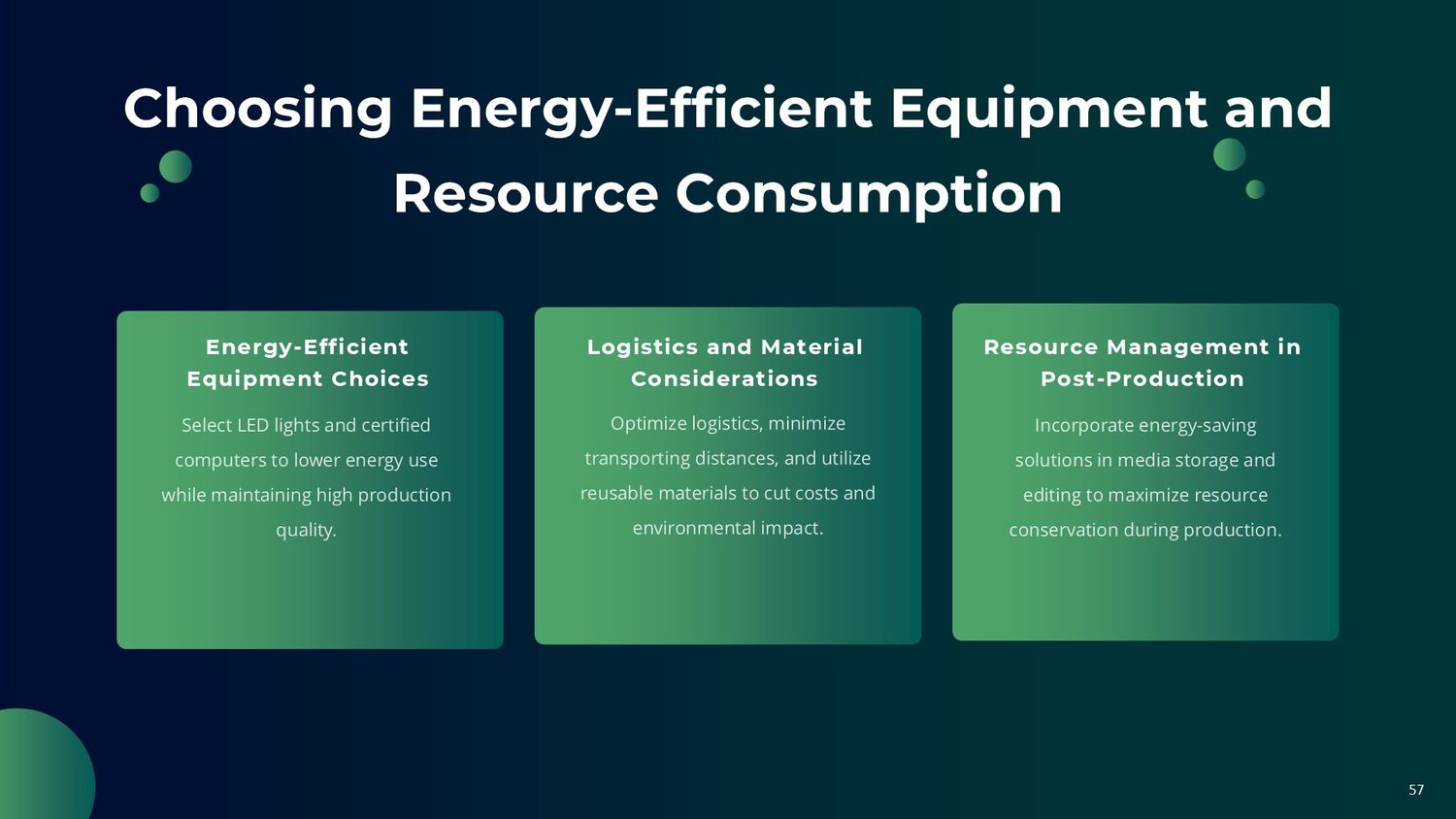 Choosing Energy-Efficient Equipment and Resource Consumption

Energy-Efficient Equipment Choices

Select LED lights and certified computers to lower energy use while maintaining high production quality.

Logistics and Material Considerations

Optimize logistics, minimize transporting distances, and utilize reusable materials to cut costs and environmental impact.

Resource Management in Post-Production

Incorporate energy-saving solutions in media storage and editing to maximize resource conservation during production.

57